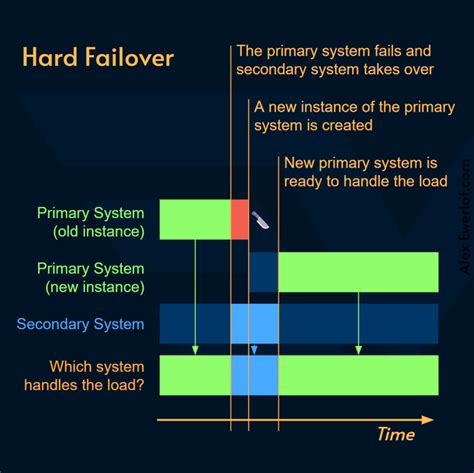 Hard Failover

The primary system fails and secondary system takes over

A new instance of the primary system is created

New primary system is ready to handle the load

Primary System (old instance)

Primary System (new instance)

Secondary System

Which system handles the load?

Time

Alex Ewerlof.com